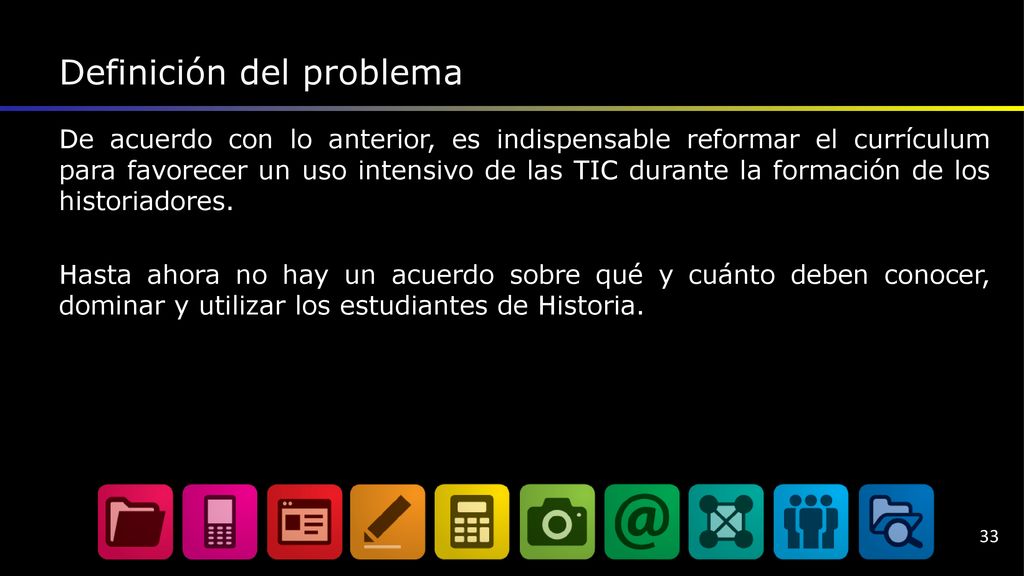 Definición del problema

De acuerdo con lo anterior, es indispensable reformar el currículum para favorecer un uso intensivo de las TIC durante la formación de los historiadores.

Hasta ahora no hay un acuerdo sobre qué y cuánto deben conocer, dominar y utilizar los estudiantes de Historia.

@

33